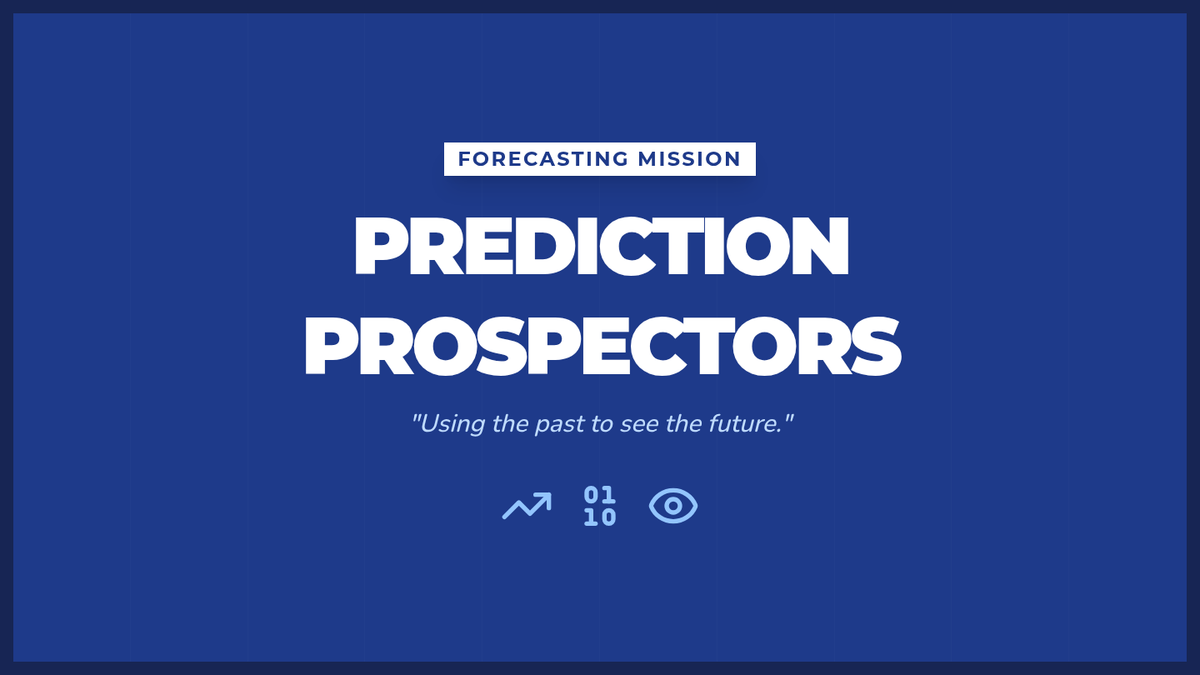 FORECASTING MISSION

PREDICTION PROSPECTORS

"Using the past to see the future."

01
10